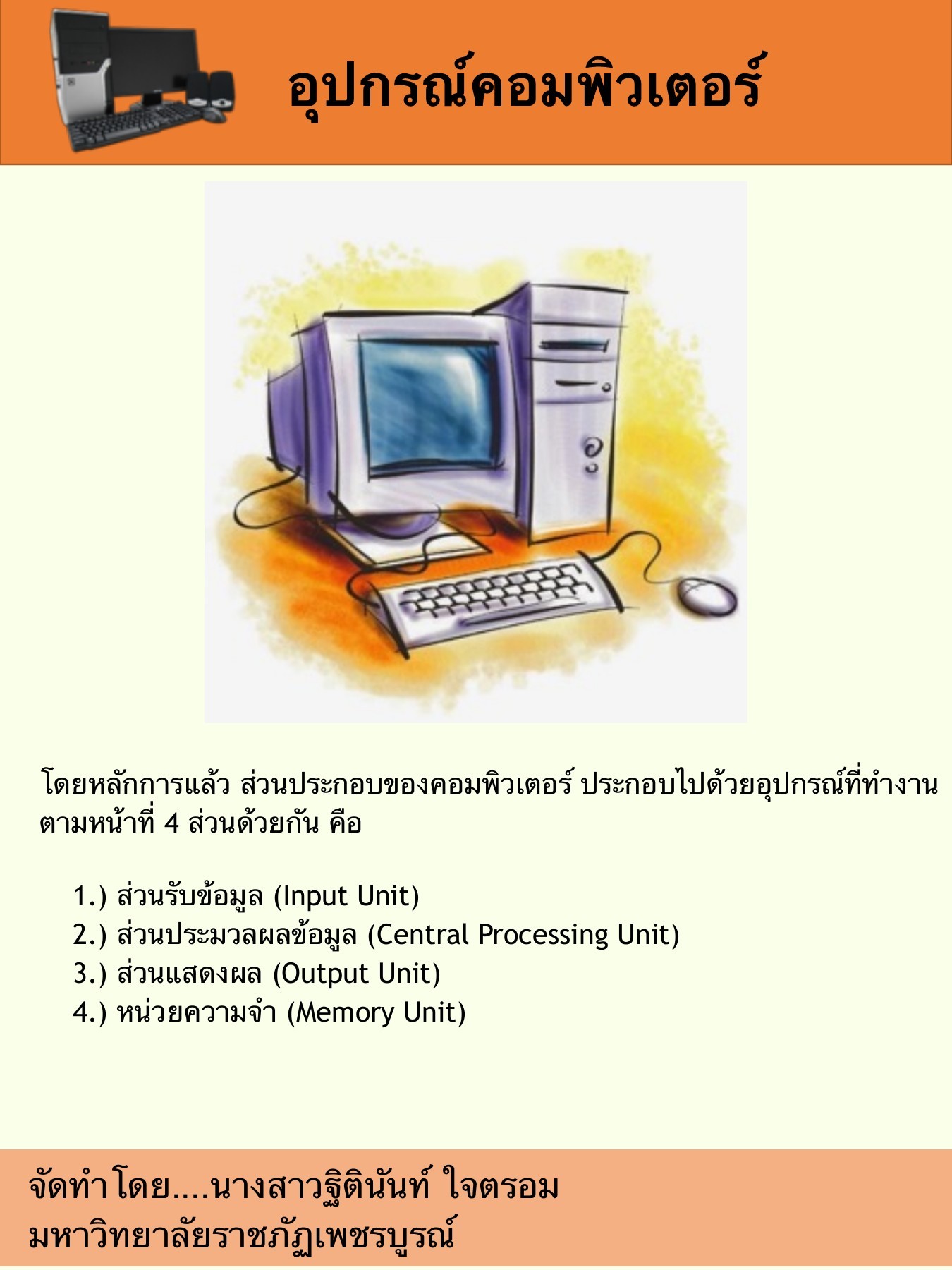 อุปกรณ์คอมพิวเตอร์

โดยหลักการแล้ว ส่วนประกอบของคอมพิวเตอร์ ประกอบไปด้วยอุปกรณ์ที่ทำงานตามหน้าที่ 4 ส่วนด้วยกัน คือ

1.) ส่วนรับข้อมูล (Input Unit)
2.) ส่วนประมวลผลข้อมูล (Central Processing Unit)
3.) ส่วนแสดงผล (Output Unit)
4.) หน่วยความจำ (Memory Unit)

จัดทำโดย....นางสาวฐิตินันท์ ใจตรอม
มหาวิทยาลัยราชภัฏเพชรบูรณ์